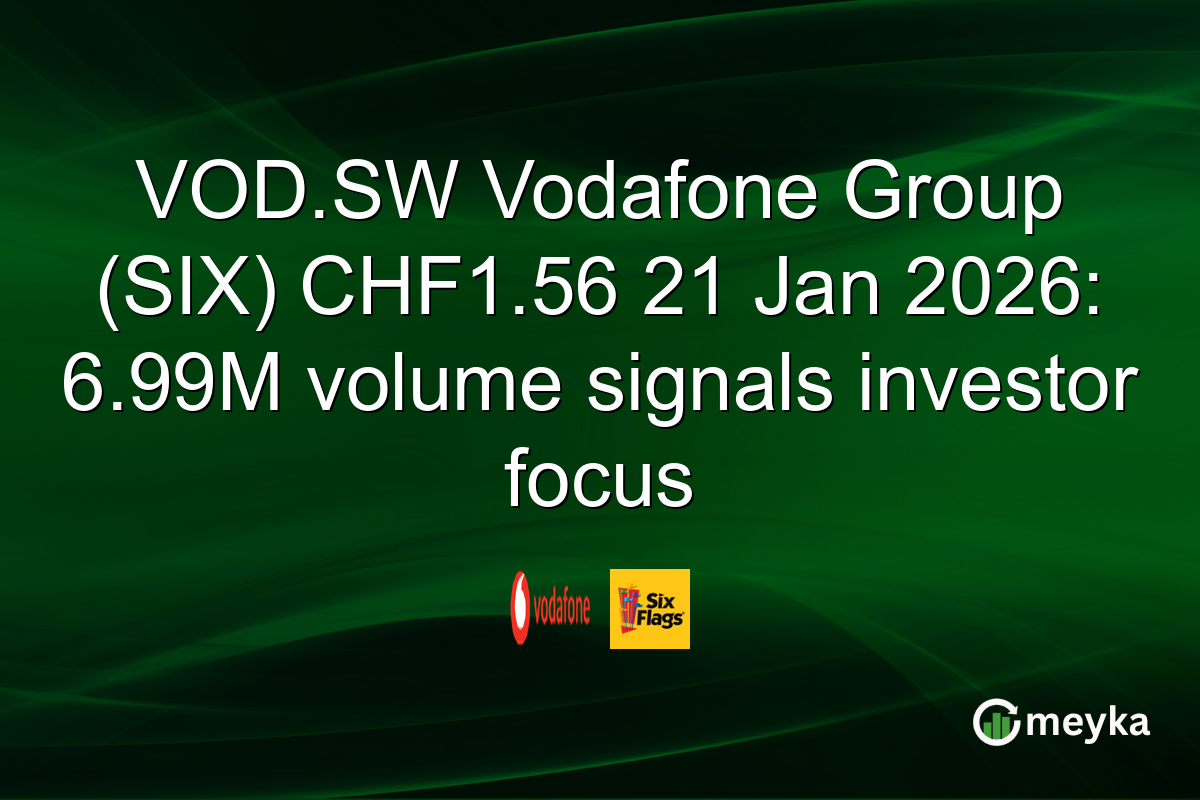 VOD.SW Vodafone Group (SIX) CHF1.56 21 Jan 2026: 6.99M volume signals investor focus

vodafone

Six Flags

meyka